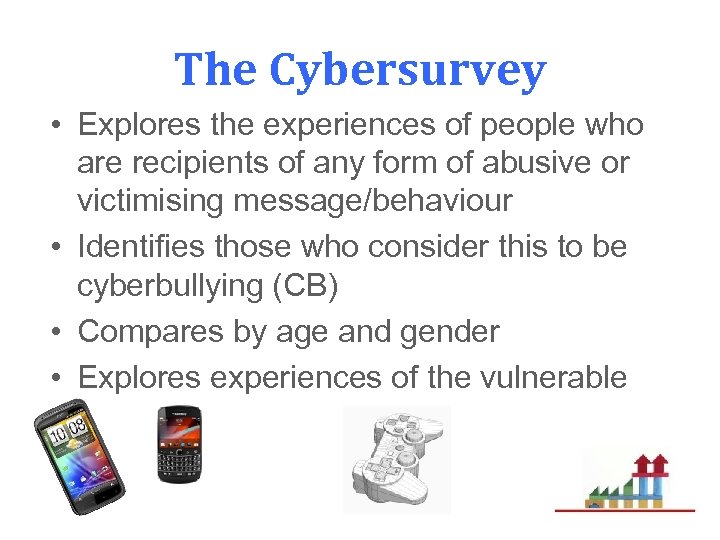 The Cybersurvey

• Explores the experiences of people who are recipients of any form of abusive or victimising message/behaviour
• Identifies those who consider this to be cyberbullying (CB)
• Compares by age and gender
• Explores experiences of the vulnerable

10 08